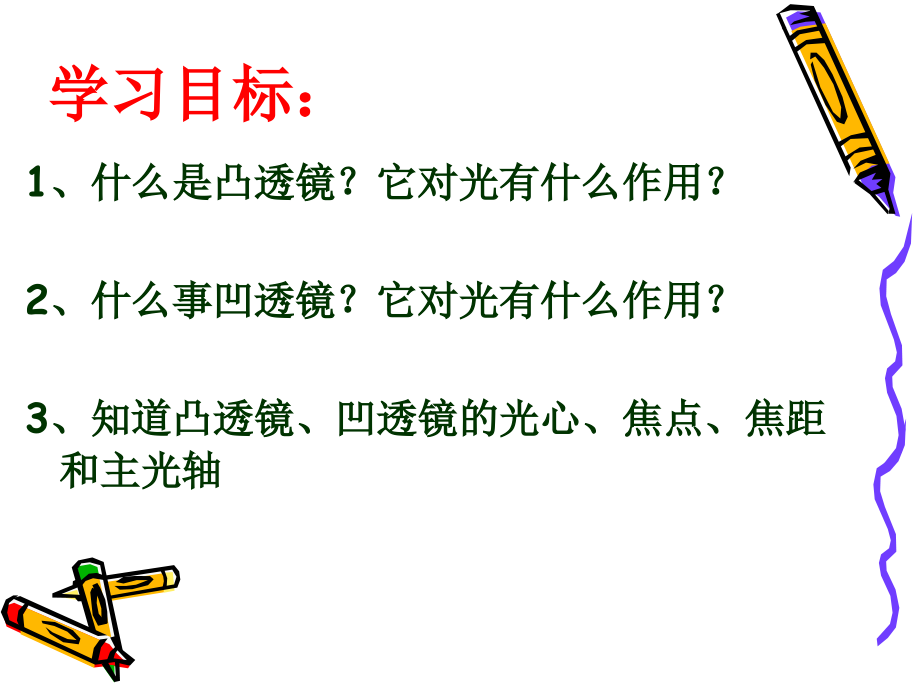 学习目标：

1、什么是凸透镜？它对光有什么作用？

2、什么事凹透镜？它对光有什么作用？

3、知道凸透镜、凹透镜的光心、焦点、焦距和主光轴